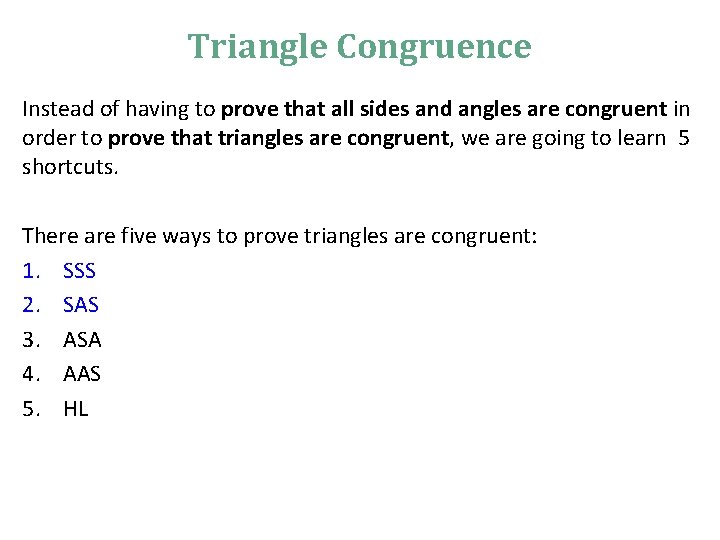 Triangle Congruence

Instead of having to prove that all sides and angles are congruent in order to prove that triangles are congruent, we are going to learn 5 shortcuts.

There are five ways to prove triangles are congruent:
1. SSS
2. SAS
3. ASA
4. AAS
5. HL